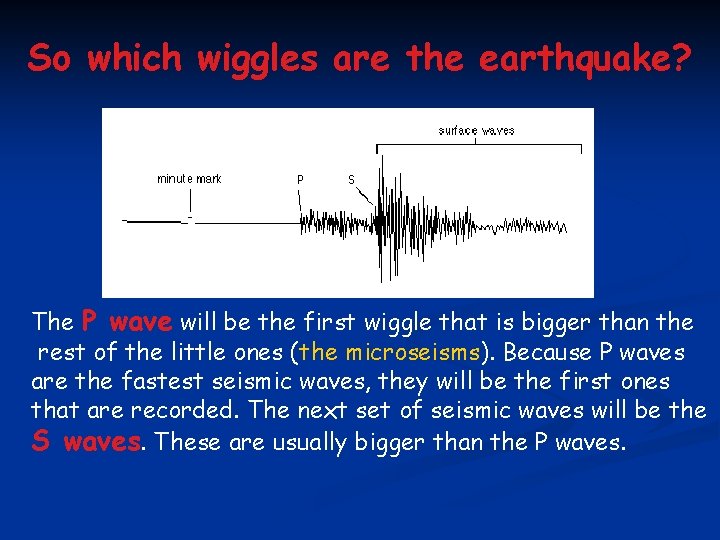 So which wiggles are the earthquake?

surface waves

minute mark

P

S

The P wave will be the first wiggle that is bigger than the rest of the little ones (the microseisms). Because P waves are the fastest seismic waves, they will be the first ones that are recorded. The next set of seismic waves will be the S waves. These are usually bigger than the P waves.